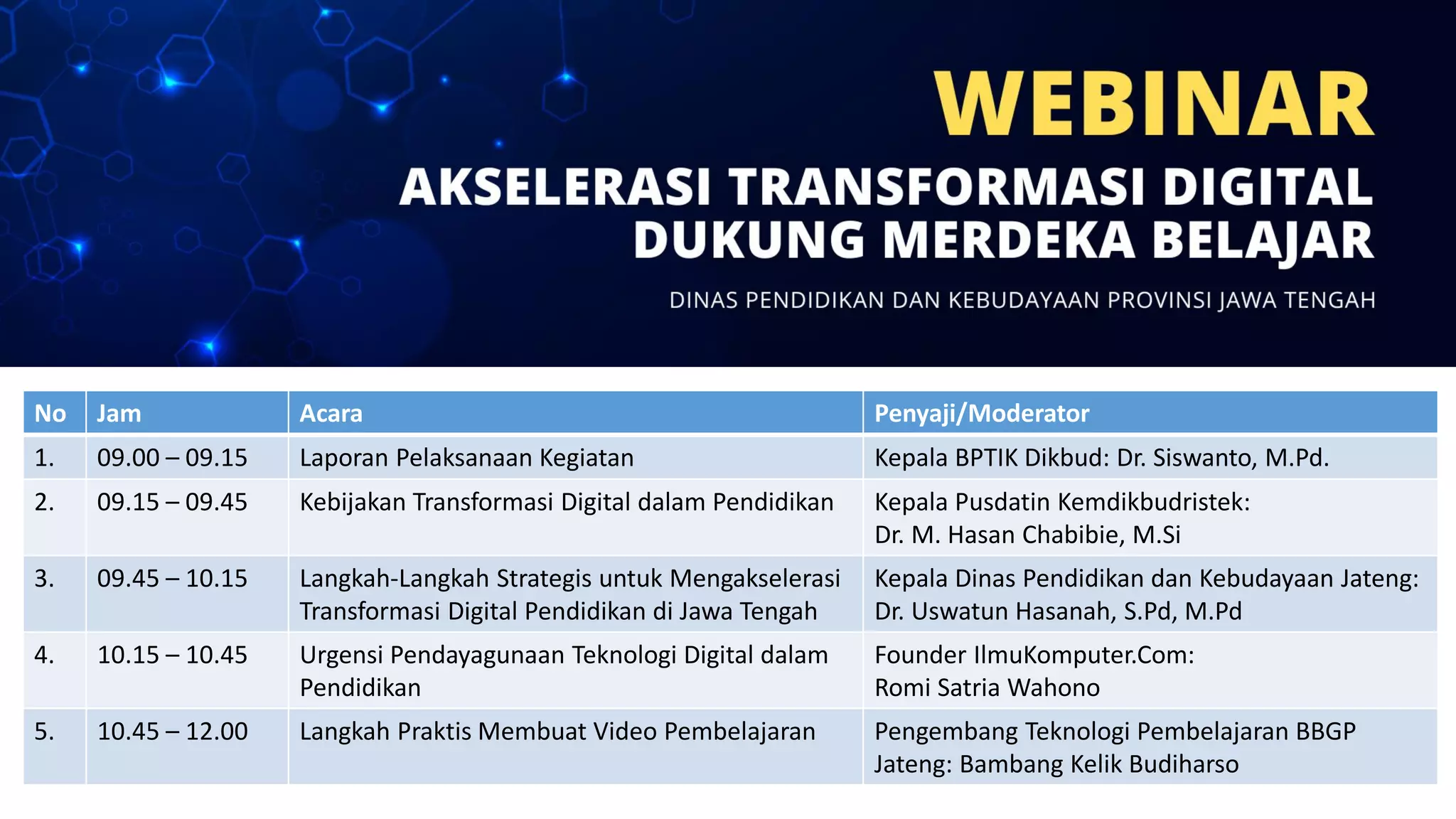 WEBINAR

AKSELERASI TRANSFORMASI DIGITAL DUKUNG MERDEKA BELAJAR

DINAS PENDIDIKAN DAN KEBUDAYAAN PROVINSI JAWA TENGAH

| No | Jam | Acara | Penyaji/Moderator |
|---|---|---|---|
| 1. | 09.00 – 09.15 | Laporan Pelaksanaan Kegiatan | Kepala BPTIK Dikbud: Dr. Siswanto, M.Pd. |
| 2. | 09.15 – 09.45 | Kebijakan Transformasi Digital dalam Pendidikan | Kepala Pusdatin Kemdikbudristek: Dr. M. Hasan Chabibie, M.Si |
| 3. | 09.45 – 10.15 | Langkah-Langkah Strategis untuk Mengakselerasi Transformasi Digital Pendidikan di Jawa Tengah | Kepala Dinas Pendidikan dan Kebudayaan Jateng: Dr. Uswatun Hasanah, S.Pd, M.Pd |
| 4. | 10.15 – 10.45 | Urgensi Pendayagunaan Teknologi Digital dalam Pendidikan | Founder IlmuKomputer.Com: Romi Satria Wahono |
| 5. | 10.45 – 12.00 | Langkah Praktis Membuat Video Pembelajaran | Pengembang Teknologi Pembelajaran BBGP Jateng: Bambang Kelik Budiharso |